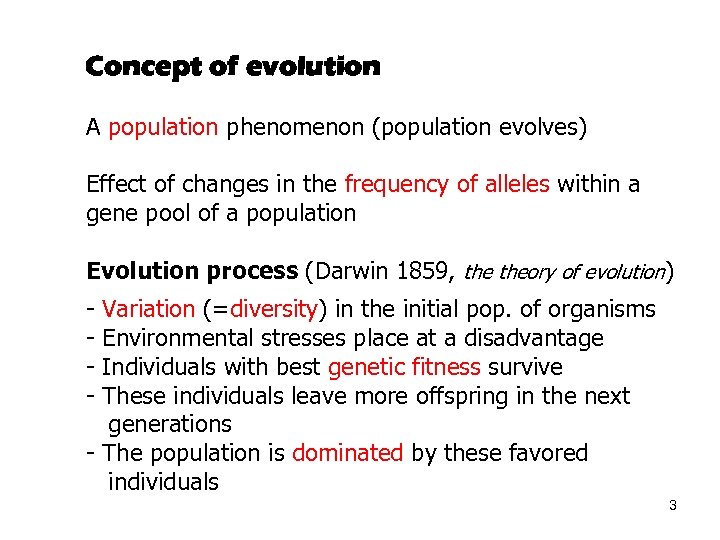 Concept of evolution

A population phenomenon (population evolves)

Effect of changes in the frequency of alleles within a gene pool of a population

Evolution process (Darwin 1859, the theory of evolution)

- Variation (=diversity) in the initial pop. of organisms
- Environmental stresses place at a disadvantage
- Individuals with best genetic fitness survive
- These individuals leave more offspring in the next generations
- The population is dominated by these favored individuals

3